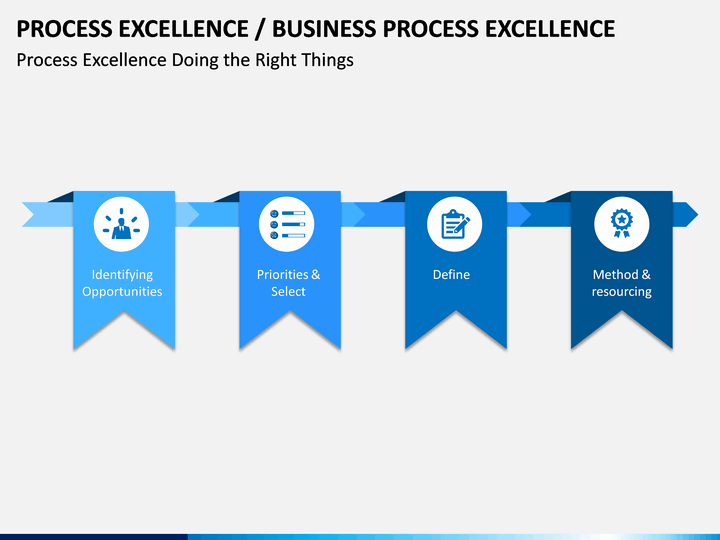 PROCESS EXCELLENCE / BUSINESS PROCESS EXCELLENCE

Process Excellence Doing the Right Things

Identifying Opportunities

Priorities & Select

Define

Method & resourcing